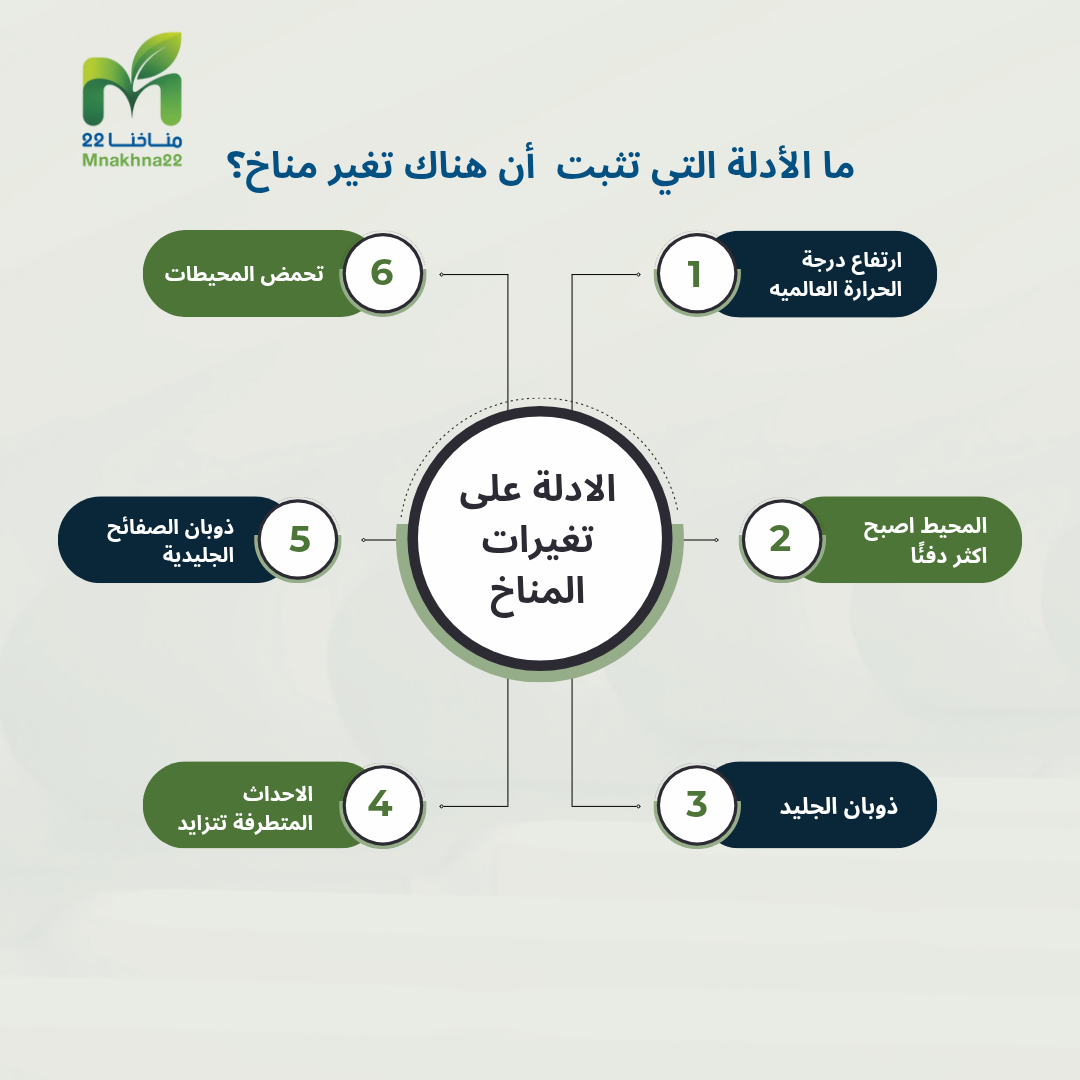 مناخنا 22
Mnakhna22

ما الأدلة التي تثبت أن هناك تغير مناخ؟

الادلة على تغيرات المناخ

1
ارتفاع درجة الحرارة العالميه

2
المحيط اصبح اكثر دفئًا

3
ذوبان الجليد

4
الاحداث المتطرفة تتزايد

5
ذوبان الصفائح الجليدية

6
تحمض المحيطات